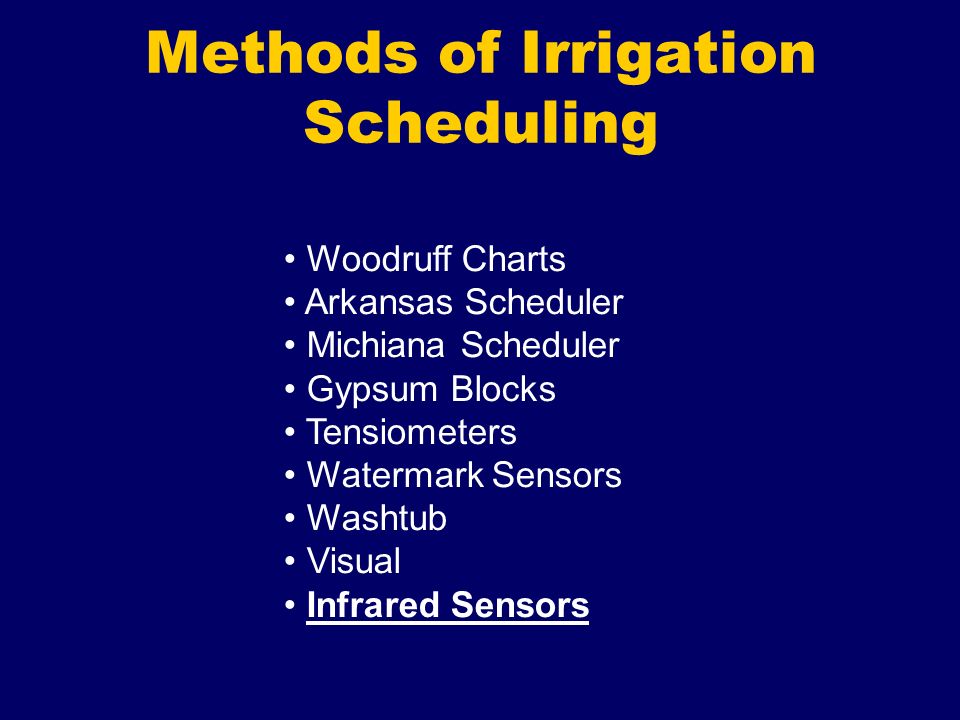 Methods of Irrigation Scheduling

• Woodruff Charts
• Arkansas Scheduler
• Michiana Scheduler
• Gypsum Blocks
• Tensiometers
• Watermark Sensors
• Washtub
• Visual
• Infrared Sensors